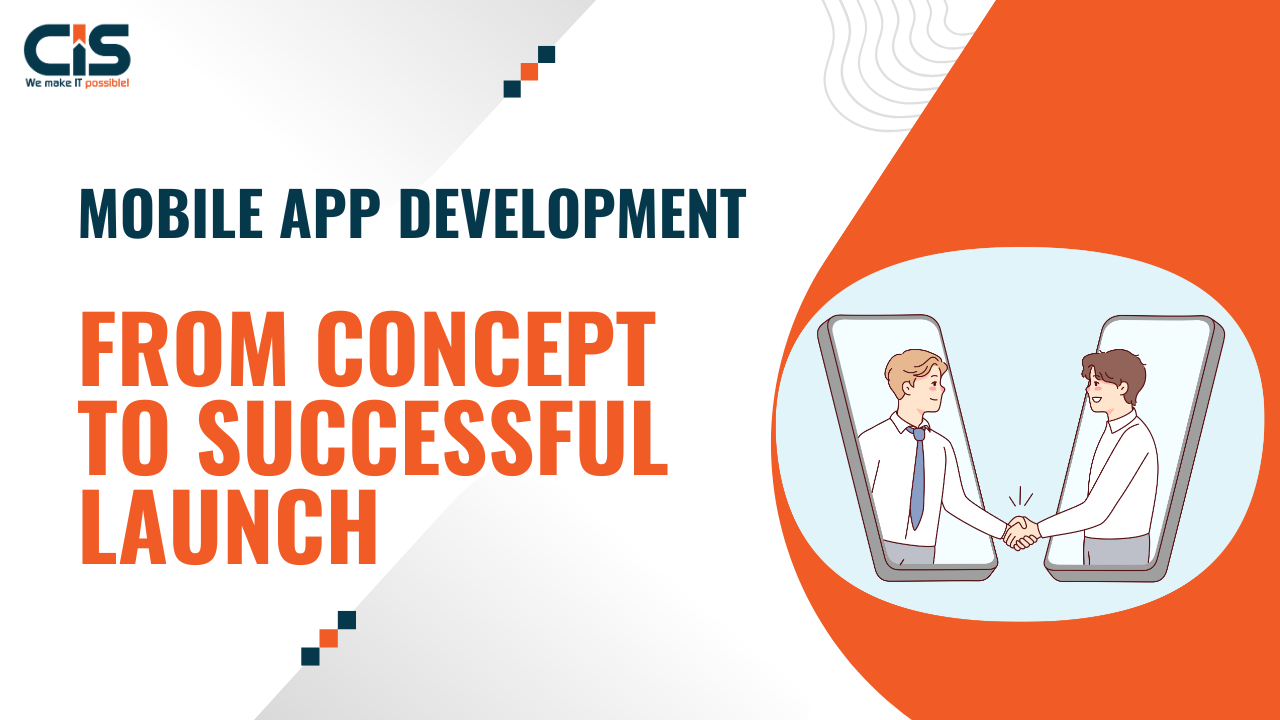 CIS
We make IT possible!

MOBILE APP DEVELOPMENT

FROM CONCEPT TO SUCCESSFUL LAUNCH